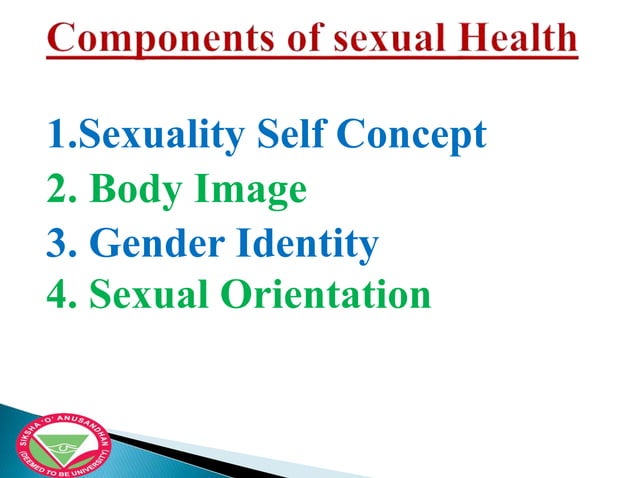 Components of sexual Health

1.Sexuality Self Concept
2. Body Image
3. Gender Identity
4. Sexual Orientation

SIKSHA 'O' ANUSANDHAN
(DEEMED TO BE UNIVERSITY)